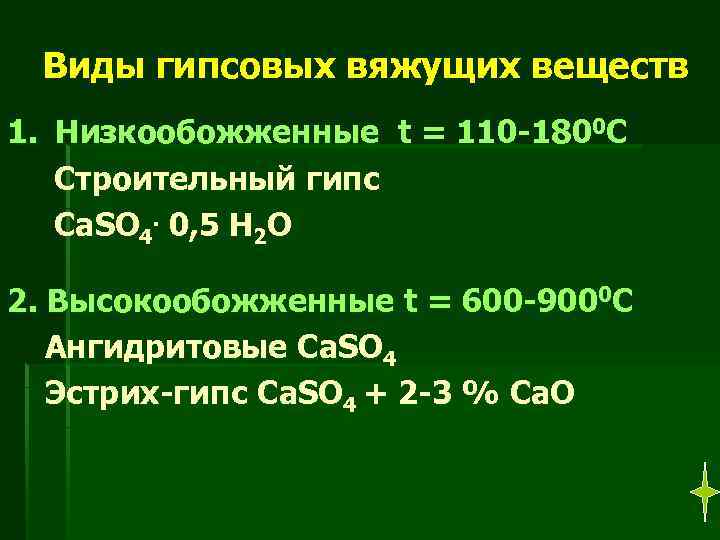 Виды гипсовых вяжущих веществ

1. Низкообожженные t = 110-180$^0$С

Строительный гипс

$CaSO_4 \cdot 0,5\ H_2O$

2. Высокообожженные t = 600-900$^0$С

Ангидритовые $CaSO_4$

Эстрих-гипс $CaSO_4$ + 2-3 % CaO